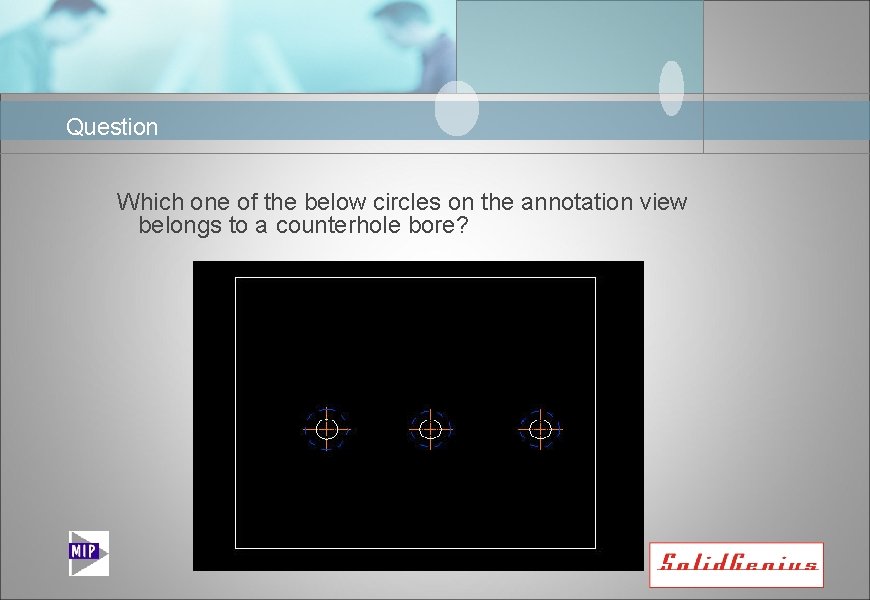 Question

Which one of the below circles on the annotation view belongs to a counterhole bore?

MIP

SolidGenius